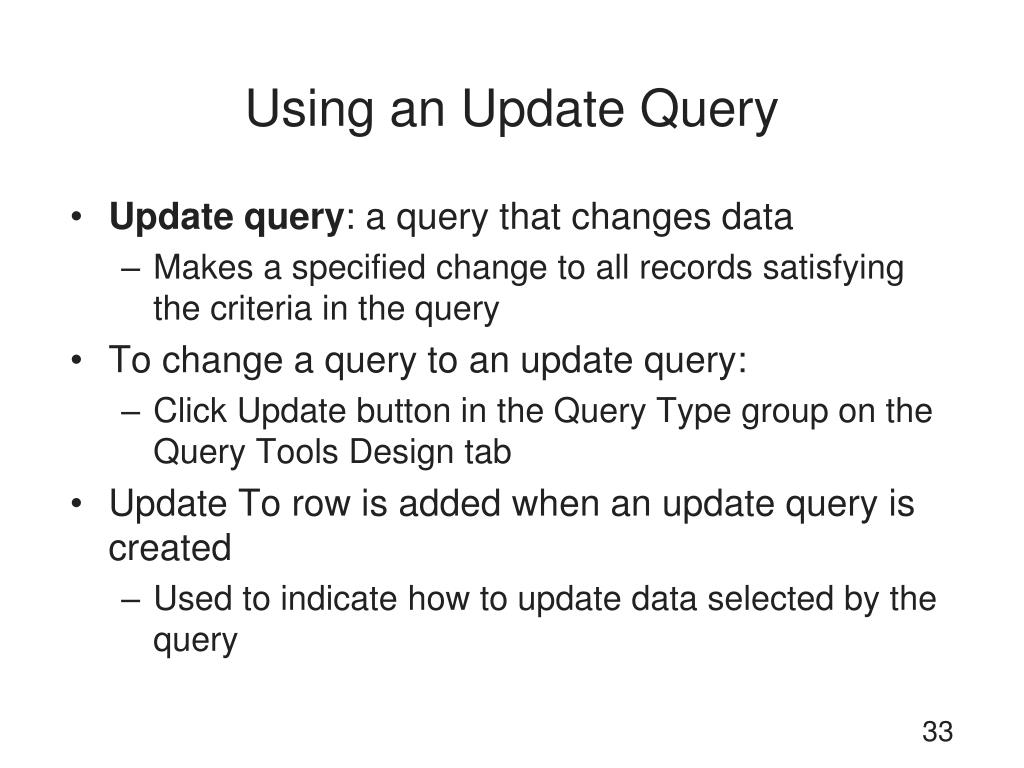 Using an Update Query

• Update query: a query that changes data
– Makes a specified change to all records satisfying the criteria in the query
• To change a query to an update query:
– Click Update button in the Query Type group on the Query Tools Design tab
• Update To row is added when an update query is created
– Used to indicate how to update data selected by the query

33